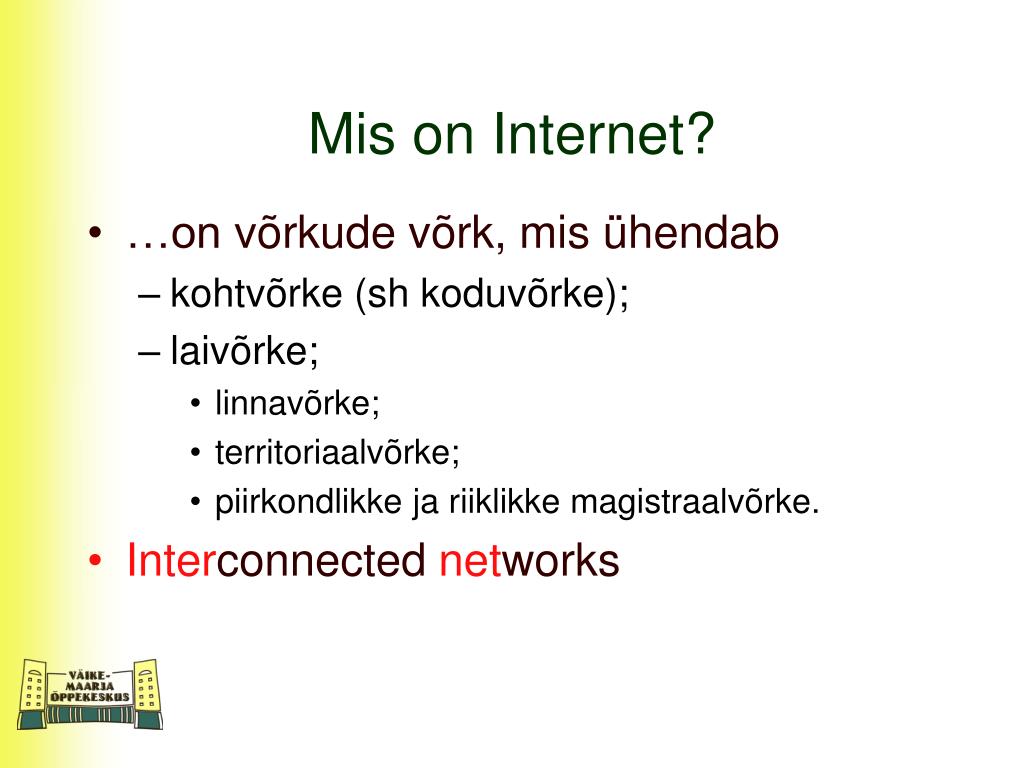 Mis on Internet?

• …on võrkude võrk, mis ühendab
– kohtvõrke (sh koduvõrke);
– laivõrke;
• linnavõrke;
• territoriaalvõrke;
• piirkondlikke ja riiklikke magistraalvõrke.
• Interconnected networks

VÄIKE-MAARJA ÕPPEKESKUS